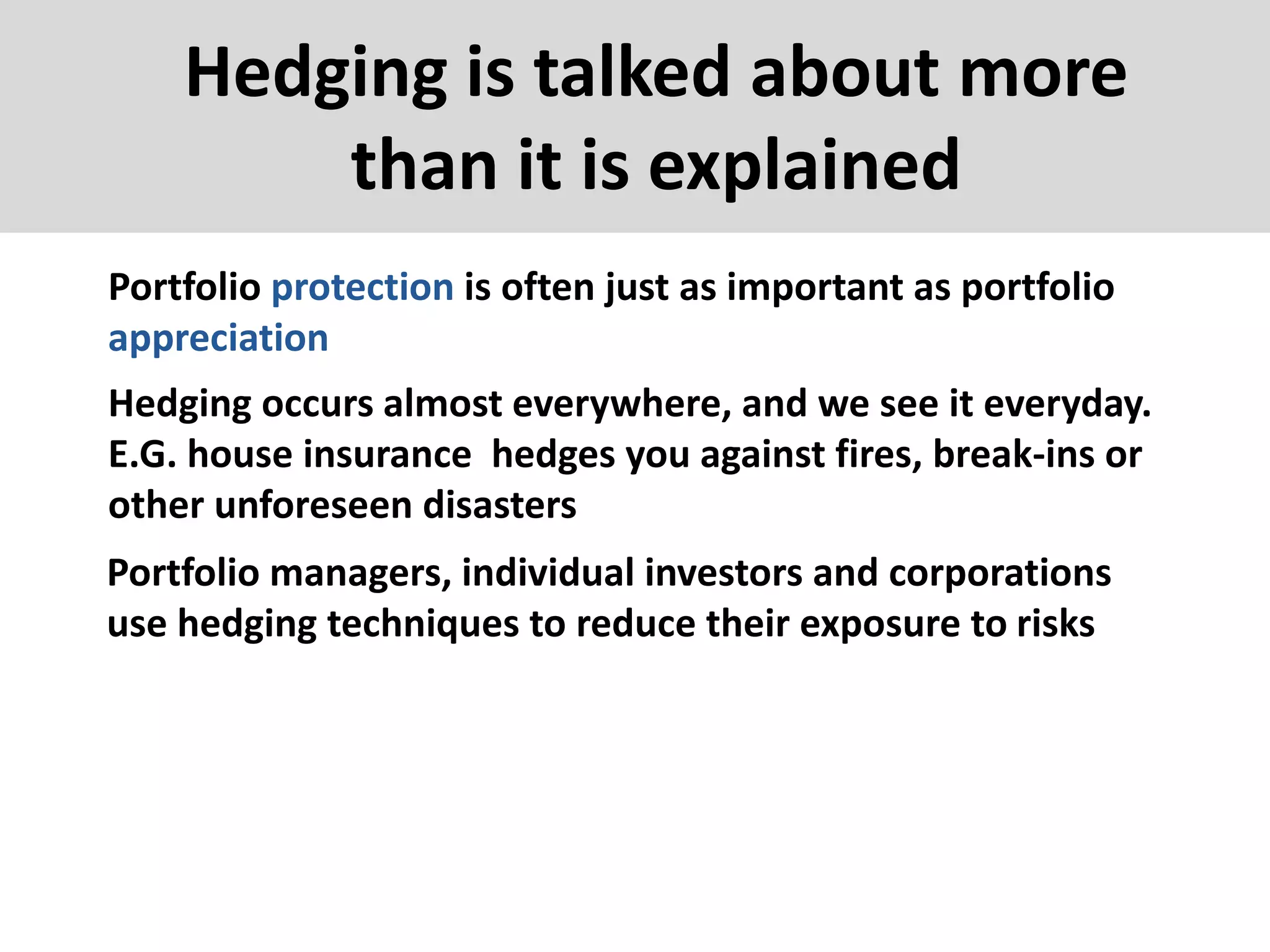 Hedging is talked about more than it is explained

Portfolio protection is often just as important as portfolio appreciation

Hedging occurs almost everywhere, and we see it everyday. E.G. house insurance  hedges you against fires, break-ins or other unforeseen disasters

Portfolio managers, individual investors and corporations use hedging techniques to reduce their exposure to risks